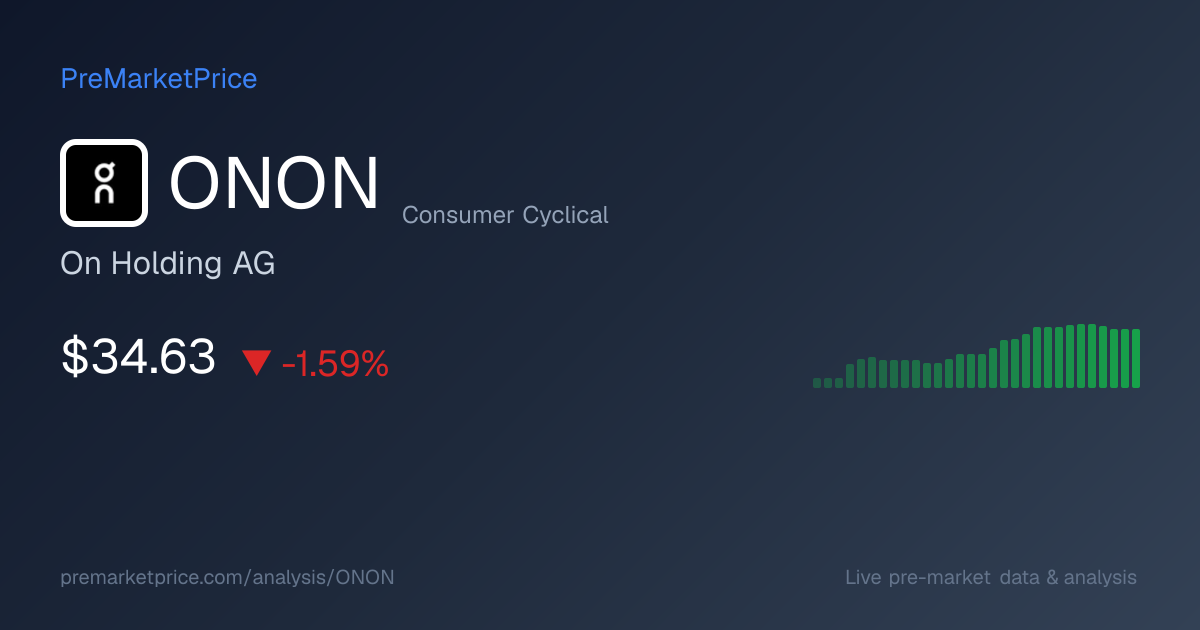 PreMarketPrice

ONON

Consumer Cyclical

On Holding AG

$34.63 ▼ -1.59%

premarketprice.com/analysis/ONON

Live pre-market data & analysis